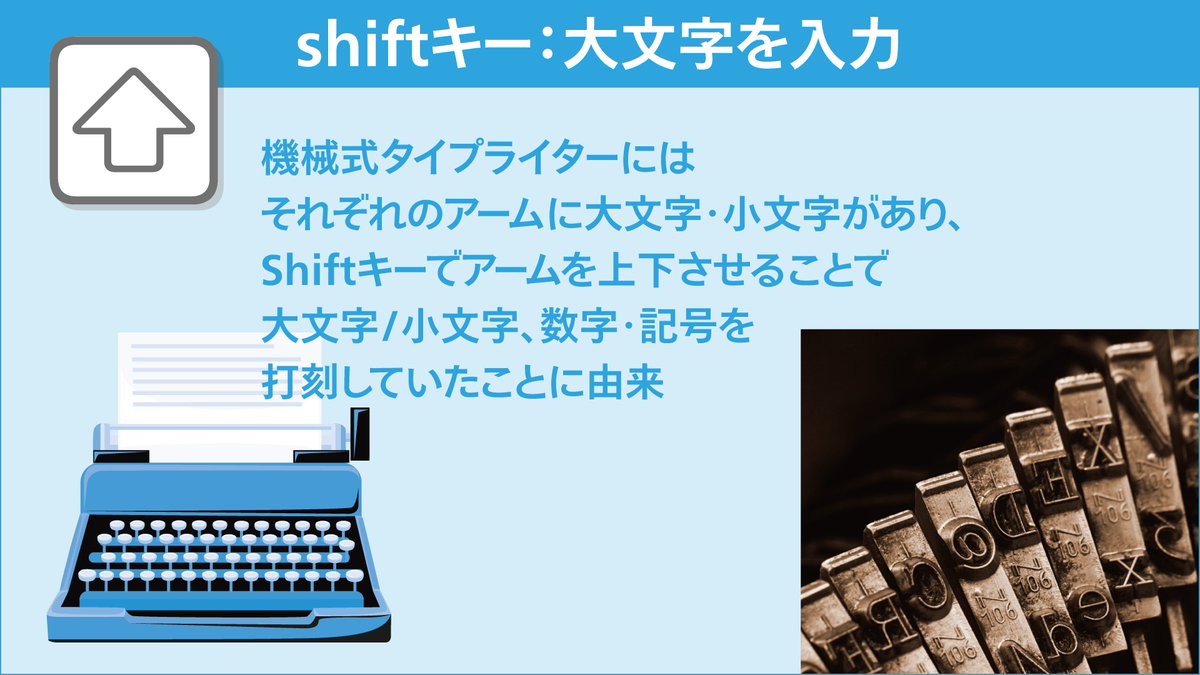 shiftキー:大文字を入力

機械式タイプライターには
それぞれのアームに大文字・小文字があり、
Shiftキーでアームを上下させることで
大文字/小文字、数字・記号を
打刻していたことに由来